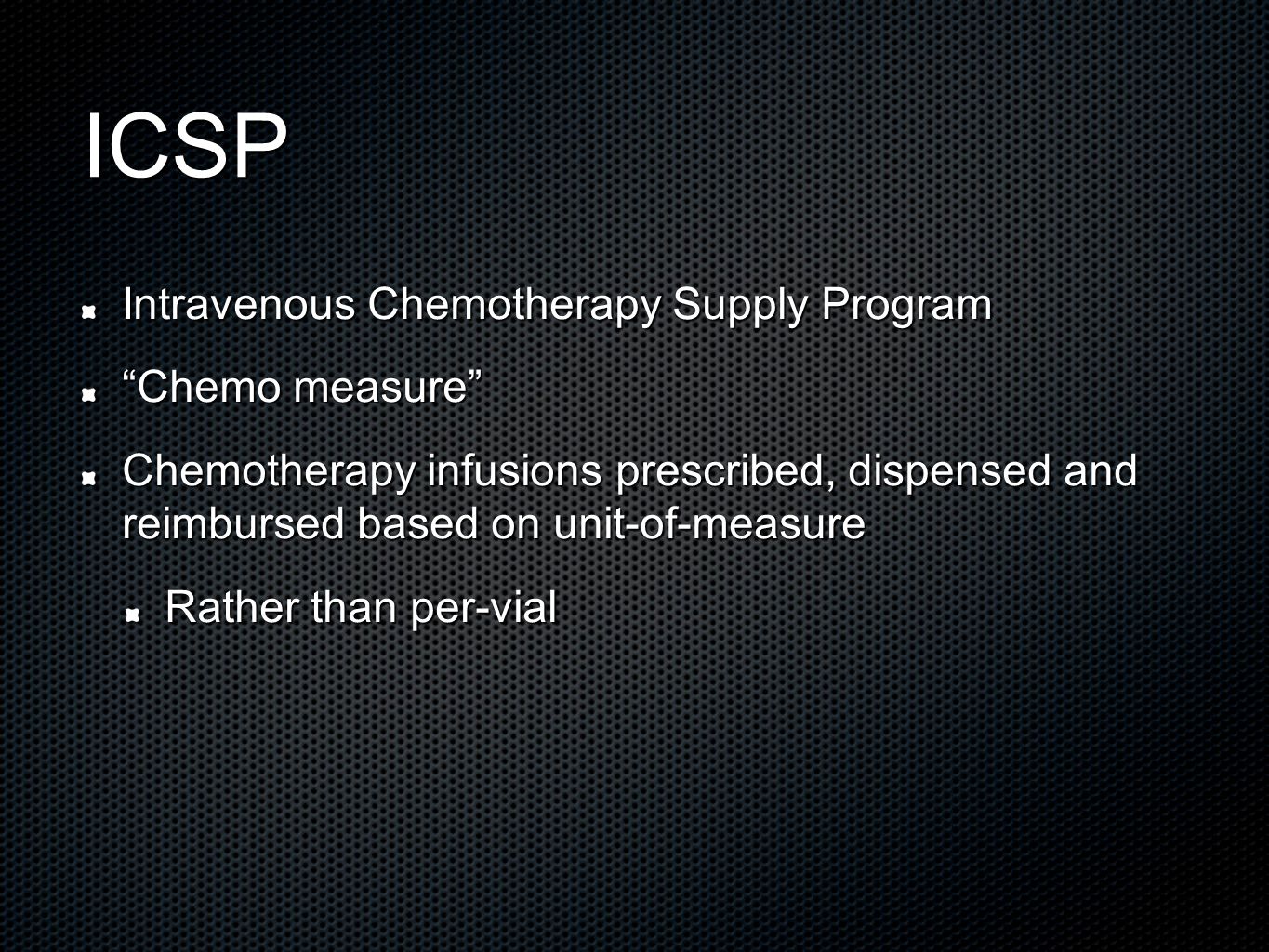 ICSP

Intravenous Chemotherapy Supply Program

“Chemo measure”

Chemotherapy infusions prescribed, dispensed and reimbursed based on unit-of-measure

Rather than per-vial